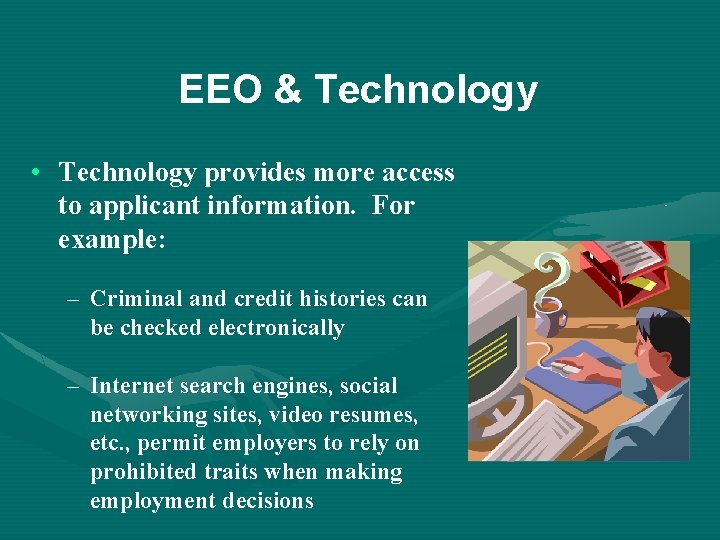 EEO & Technology

• Technology provides more access to applicant information. For example:

– Criminal and credit histories can be checked electronically

– Internet search engines, social networking sites, video resumes, etc., permit employers to rely on prohibited traits when making employment decisions